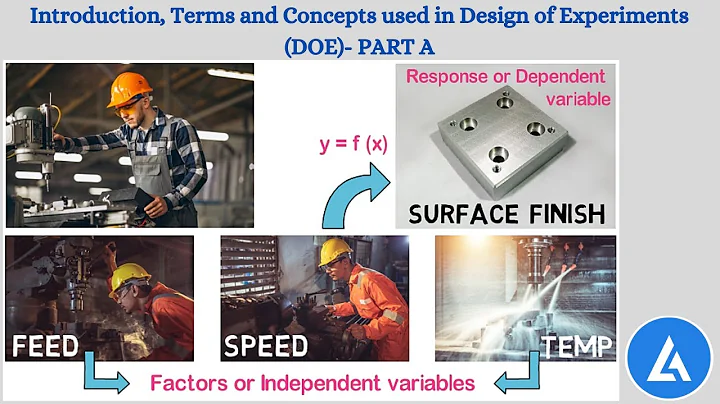 Introduction, Terms and Concepts used in Design of Experiments (DOE)- PART A

Response or Dependent variable

y = f (x)

SURFACE FINISH

FEED

SPEED

TEMP

Factors or Independent variables